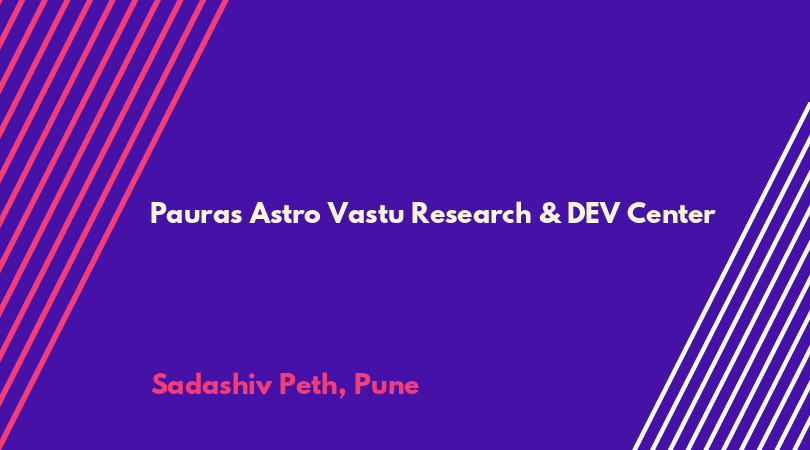 Pauras Astro Vastu Research & DEV Center

Sadashiv Peth, Pune